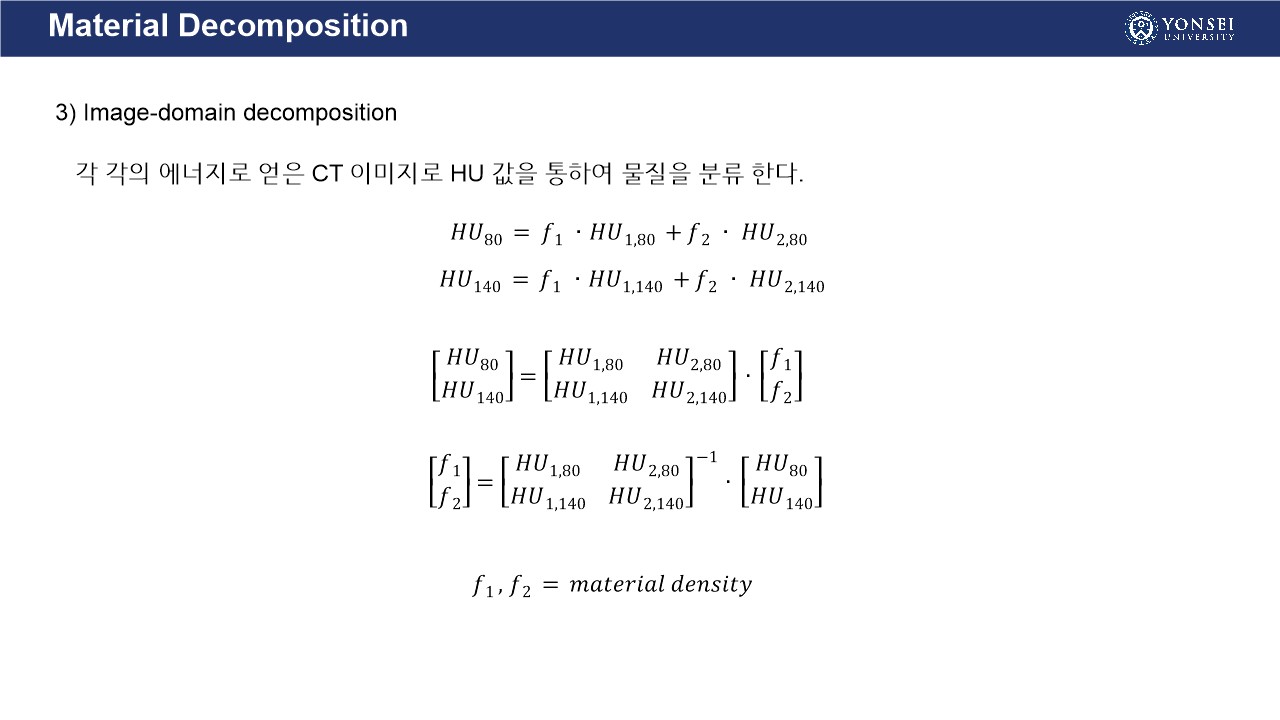 Material Decomposition

YONSEI UNIVERSITY

3) Image-domain decomposition

각 각의 에너지로 얻은 CT 이미지로 HU 값을 통하여 물질을 분류 한다.

$HU_{80} = f_1 \cdot HU_{1,80} + f_2 \cdot HU_{2,80}$

$HU_{140} = f_1 \cdot HU_{1,140} + f_2 \cdot HU_{2,140}$

$\begin{bmatrix} HU_{80} \\ HU_{140} \end{bmatrix} = \begin{bmatrix} HU_{1,80} & HU_{2,80} \\ HU_{1,140} & HU_{2,140} \end{bmatrix} \cdot \begin{bmatrix} f_1 \\ f_2 \end{bmatrix}$

$\begin{bmatrix} f_1 \\ f_2 \end{bmatrix} = \begin{bmatrix} HU_{1,80} & HU_{2,80} \\ HU_{1,140} & HU_{2,140} \end{bmatrix}^{-1} \cdot \begin{bmatrix} HU_{80} \\ HU_{140} \end{bmatrix}$

$f_1, f_2 = material\ density$